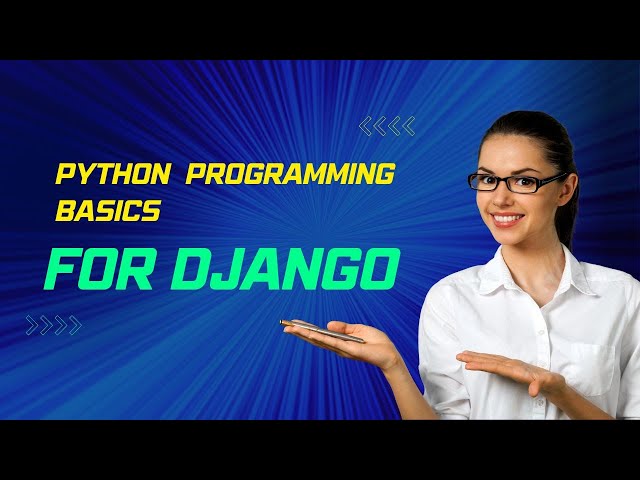 PYTHON PROGRAMMING BASICS

FOR DJANGO